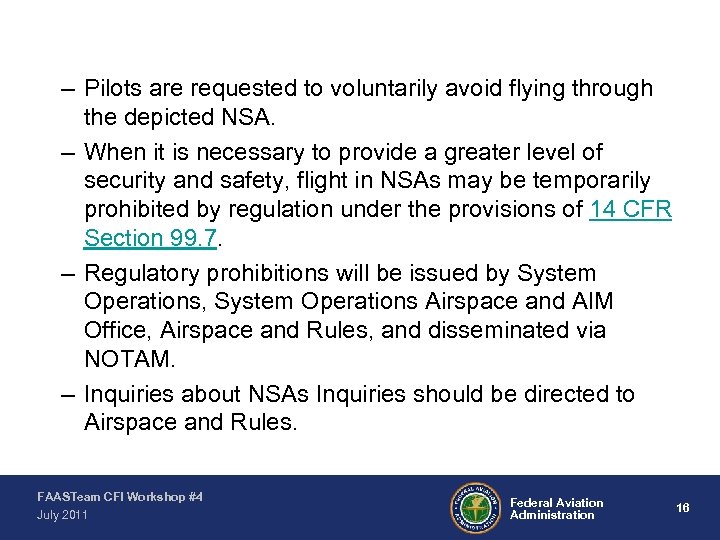 – Pilots are requested to voluntarily avoid flying through the depicted NSA.

– When it is necessary to provide a greater level of security and safety, flight in NSAs may be temporarily prohibited by regulation under the provisions of 14 CFR Section 99.7.

– Regulatory prohibitions will be issued by System Operations, System Operations Airspace and AIM Office, Airspace and Rules, and disseminated via NOTAM.

– Inquiries about NSAs Inquiries should be directed to Airspace and Rules.

FAASTeam CFI Workshop #4
July 2011

FEDERAL AVIATION ADMINISTRATION

Federal Aviation Administration

16